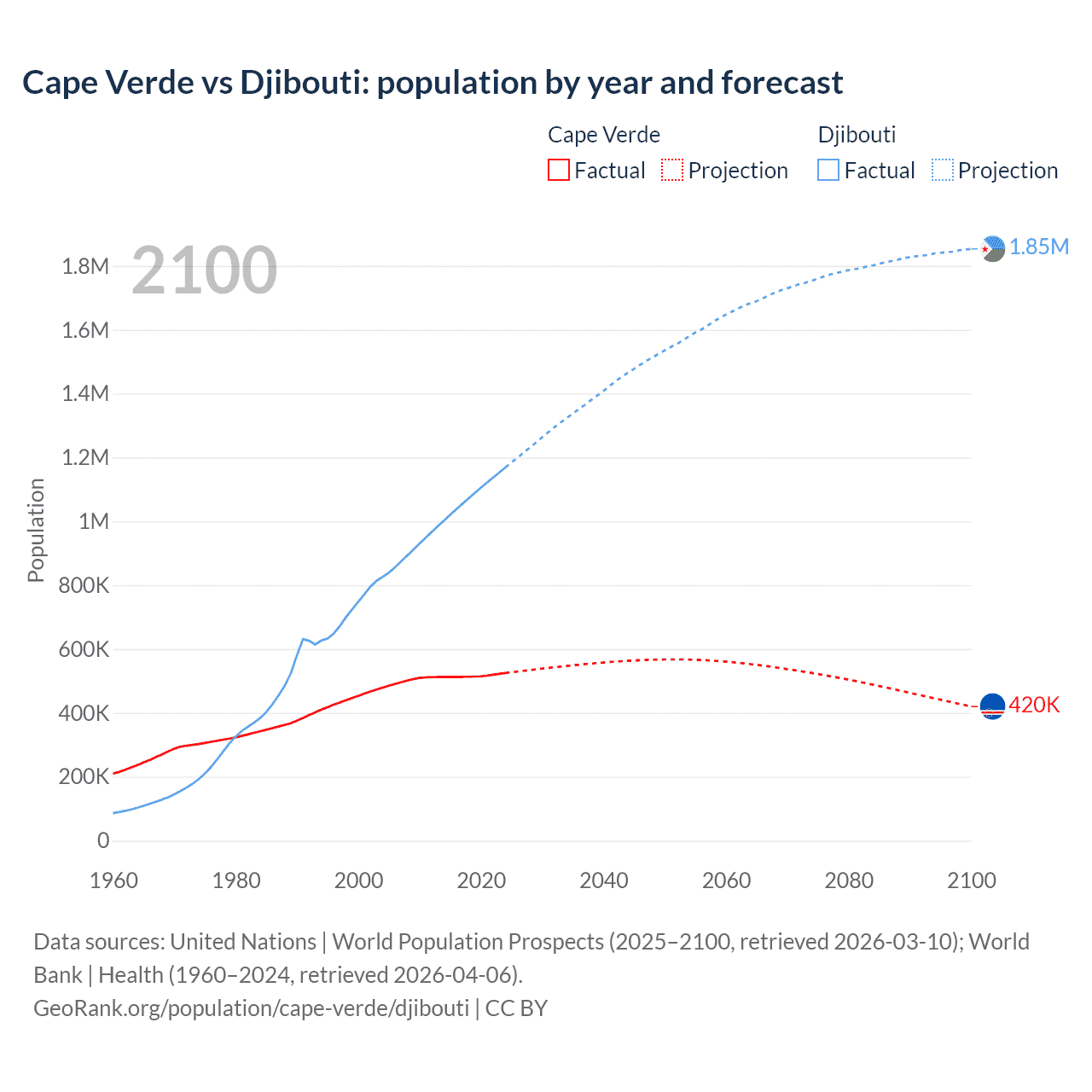 Cape Verde vs Djibouti: population by year and forecast

Cape Verde
Factual
Projection

Djibouti
Factual
Projection

2100

1.85M
420K

Population

1.8M
1.6M
1.4M
1.2M
1M
800K
600K
400K
200K
0

1960
1980
2000
2020
2040
2060
2080
2100

Data sources: United Nations | World Population Prospects (2025–2100, retrieved 2026-03-10); World Bank | Health (1960–2024, retrieved 2026-04-06).
GeoRank.org/population/cape-verde/djibouti | CC BY